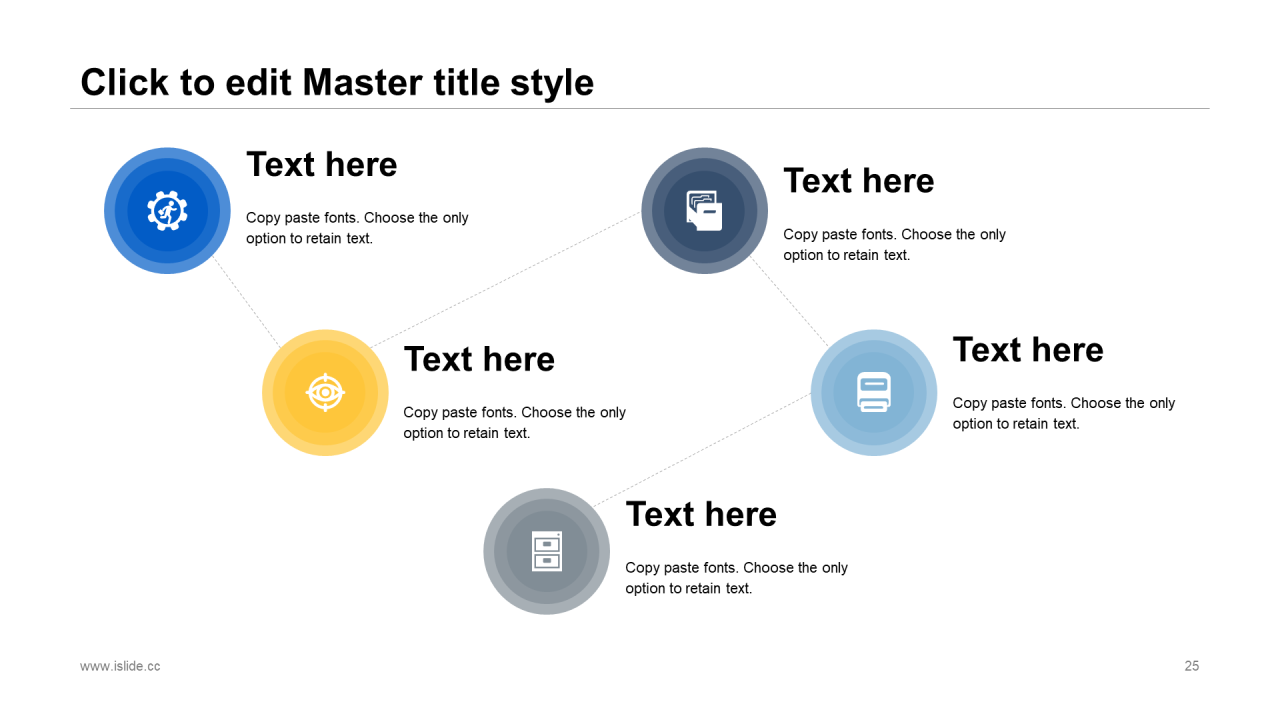 Click to edit Master title style

Text here

Copy paste fonts. Choose the only option to retain text.

Text here

Copy paste fonts. Choose the only option to retain text.

Text here

Copy paste fonts. Choose the only option to retain text.

Text here

Copy paste fonts. Choose the only option to retain text.

Text here

Copy paste fonts. Choose the only option to retain text.

www.islide.cc

25